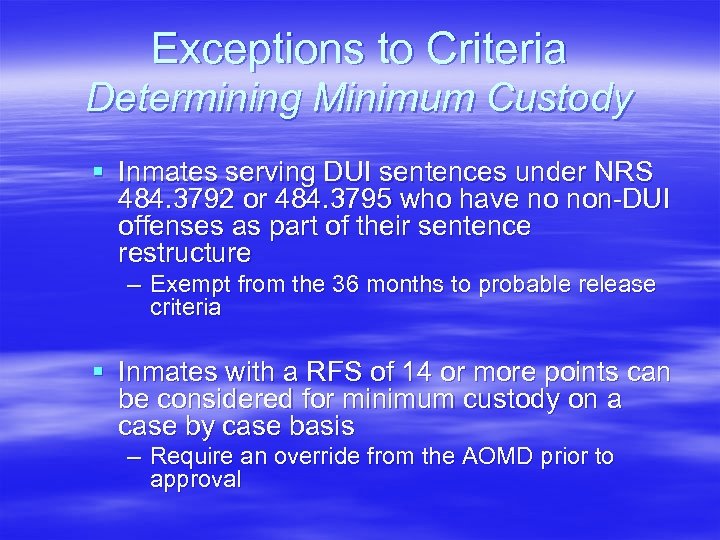 Exceptions to Criteria
Determining Minimum Custody

▪ Inmates serving DUI sentences under NRS 484.3792 or 484.3795 who have no non-DUI offenses as part of their sentence restructure

– Exempt from the 36 months to probable release criteria

▪ Inmates with a RFS of 14 or more points can be considered for minimum custody on a case by case basis

– Require an override from the AOMD prior to approval